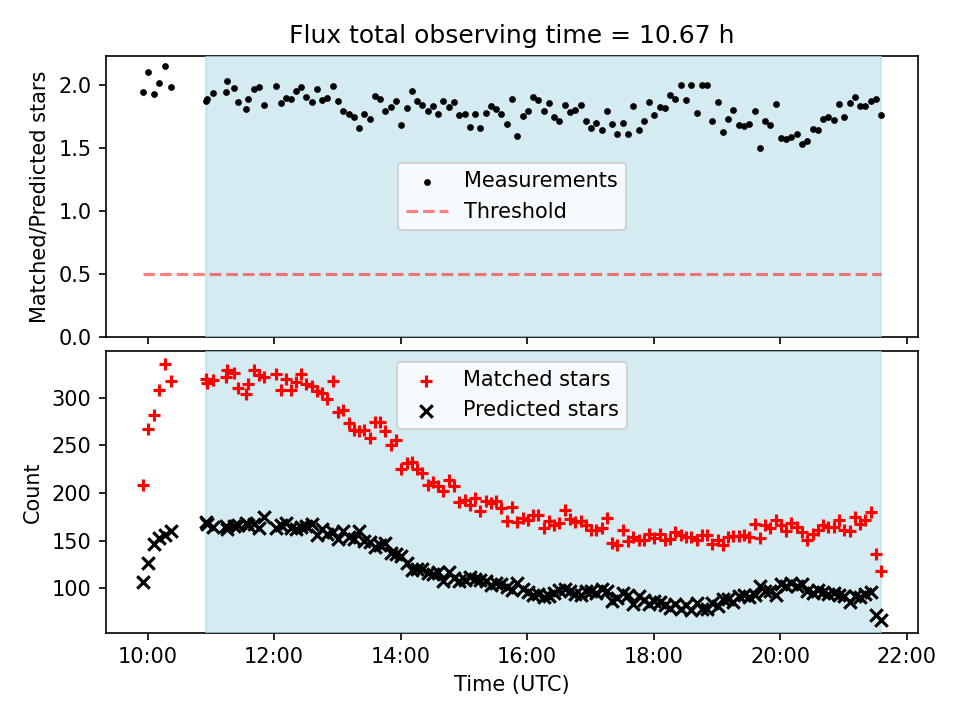 Flux total observing time = 10.67 h

Matched/Predicted stars

2.0
1.5
1.0
0.5
0.0

Measurements
Threshold

Count

300
250
200
150
100

Matched stars
Predicted stars

10:00
12:00
14:00
16:00
18:00
20:00
22:00

Time (UTC)